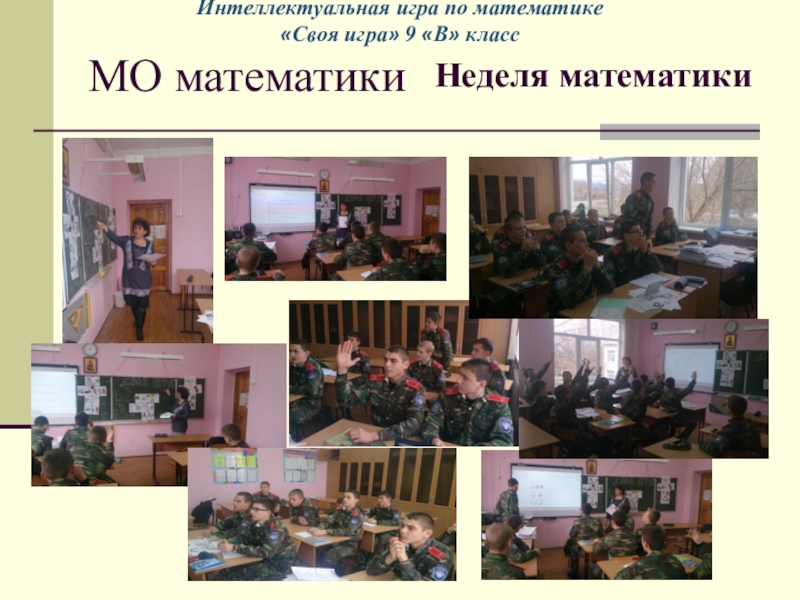 Интеллектуальная игра по математике
«Своя игра» 9 «В» класс

МО математики

Неделя математики